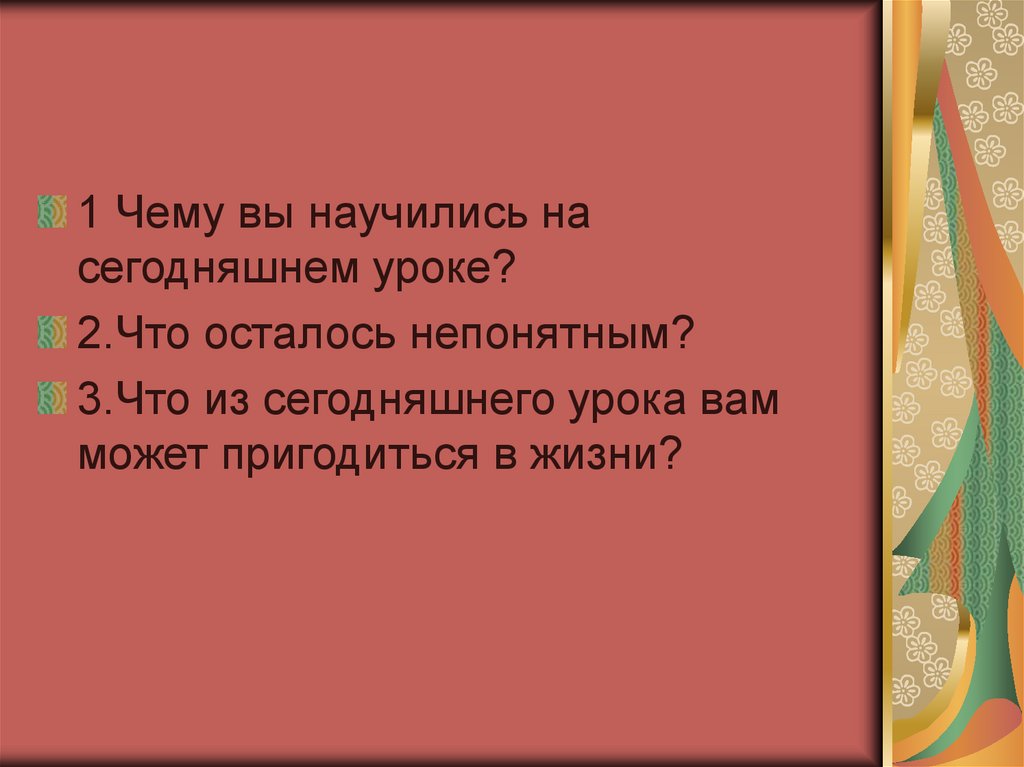 1 Чему вы научились на сегодняшнем уроке?

2.Что осталось непонятным?

3.Что из сегодняшнего урока вам может пригодиться в жизни?